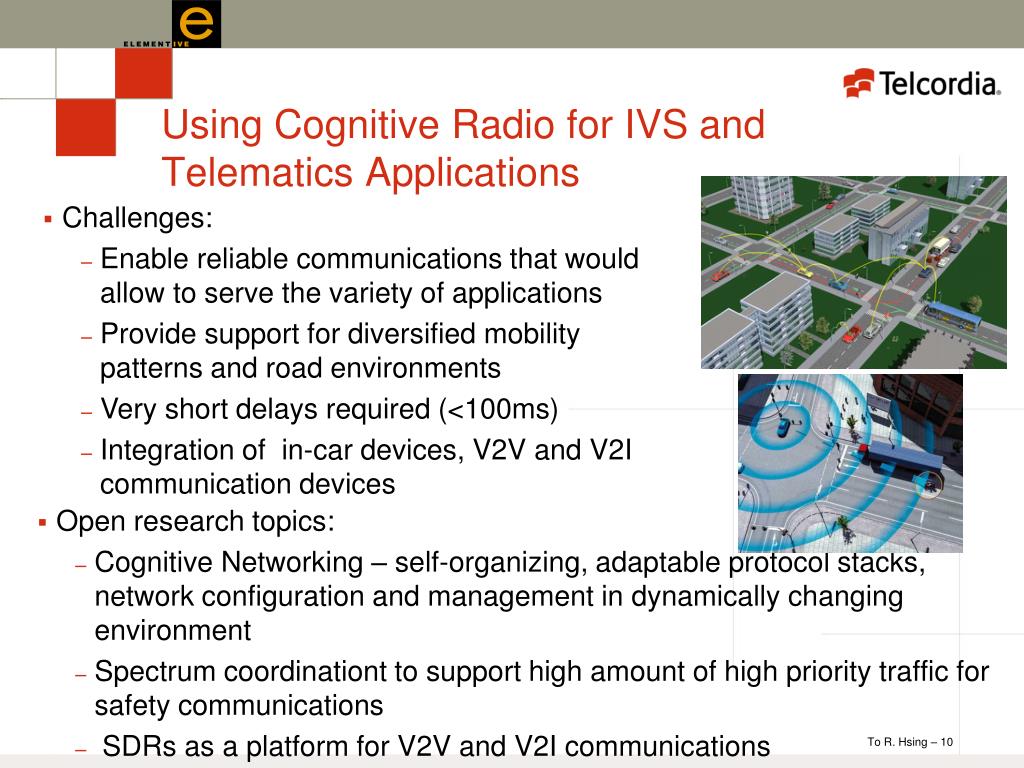 e
ELEMENTIVE

Telcordia.

Using Cognitive Radio for IVS and Telematics Applications

▪ Challenges:
– Enable reliable communications that would allow to serve the variety of applications
– Provide support for diversified mobility patterns and road environments
– Very short delays required (<100ms)
– Integration of in-car devices, V2V and V2I communication devices

▪ Open research topics:
– Cognitive Networking – self-organizing, adaptable protocol stacks, network configuration and management in dynamically changing environment
– Spectrum coordinationt to support high amount of high priority traffic for safety communications
– SDRs as a platform for V2V and V2I communications

To R. Hsing – 10